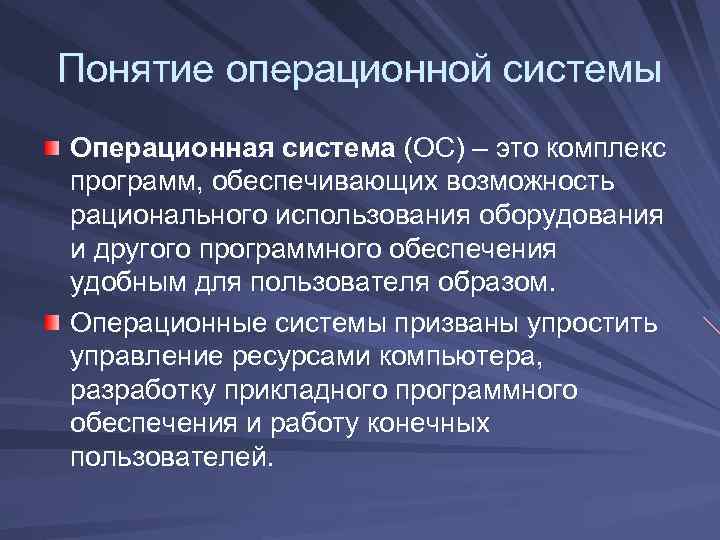 Понятие операционной системы

Операционная система (ОС) – это комплекс программ, обеспечивающих возможность рационального использования оборудования и другого программного обеспечения удобным для пользователя образом.

Операционные системы призваны упростить управление ресурсами компьютера, разработку прикладного программного обеспечения и работу конечных пользователей.